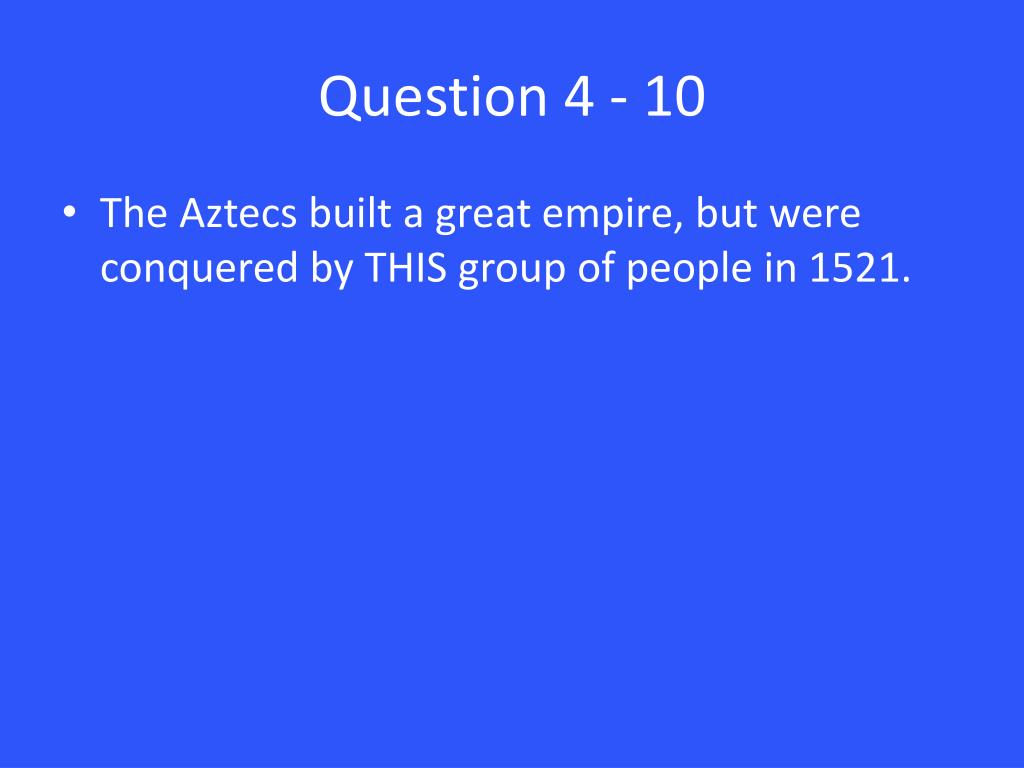 Question 4 - 10

• The Aztecs built a great empire, but were conquered by THIS group of people in 1521.